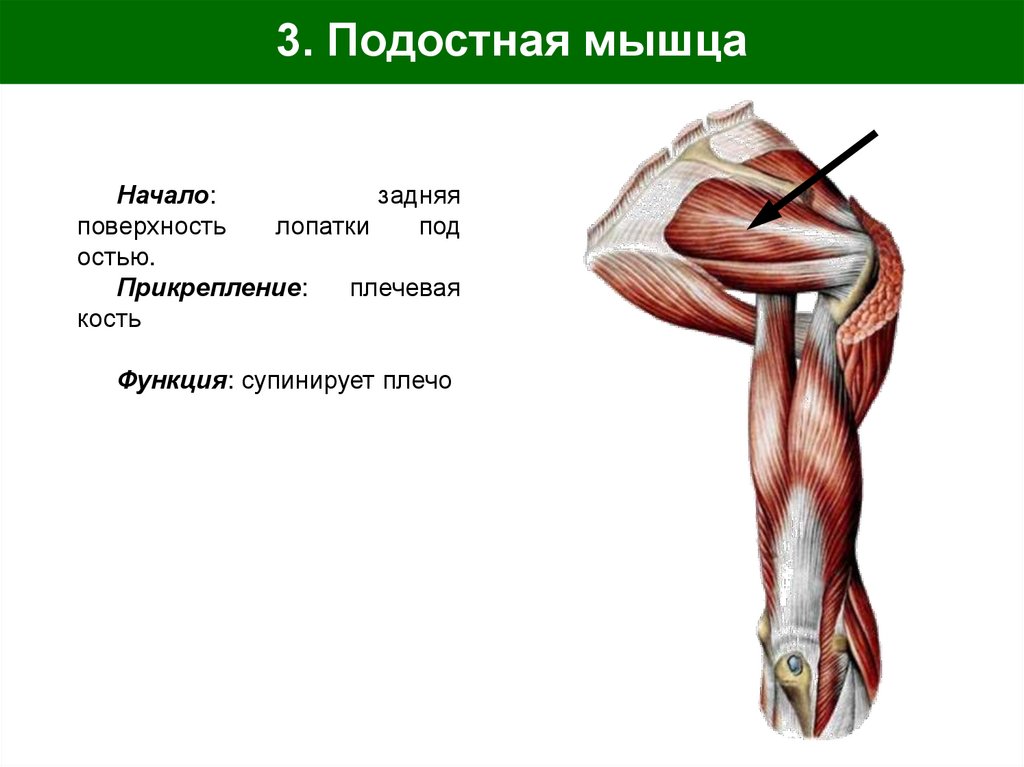 3. Подостная мышца

Начало: задняя поверхность лопатки под остью.
Прикрепление: плечевая кость

Функция: супинирует плечо